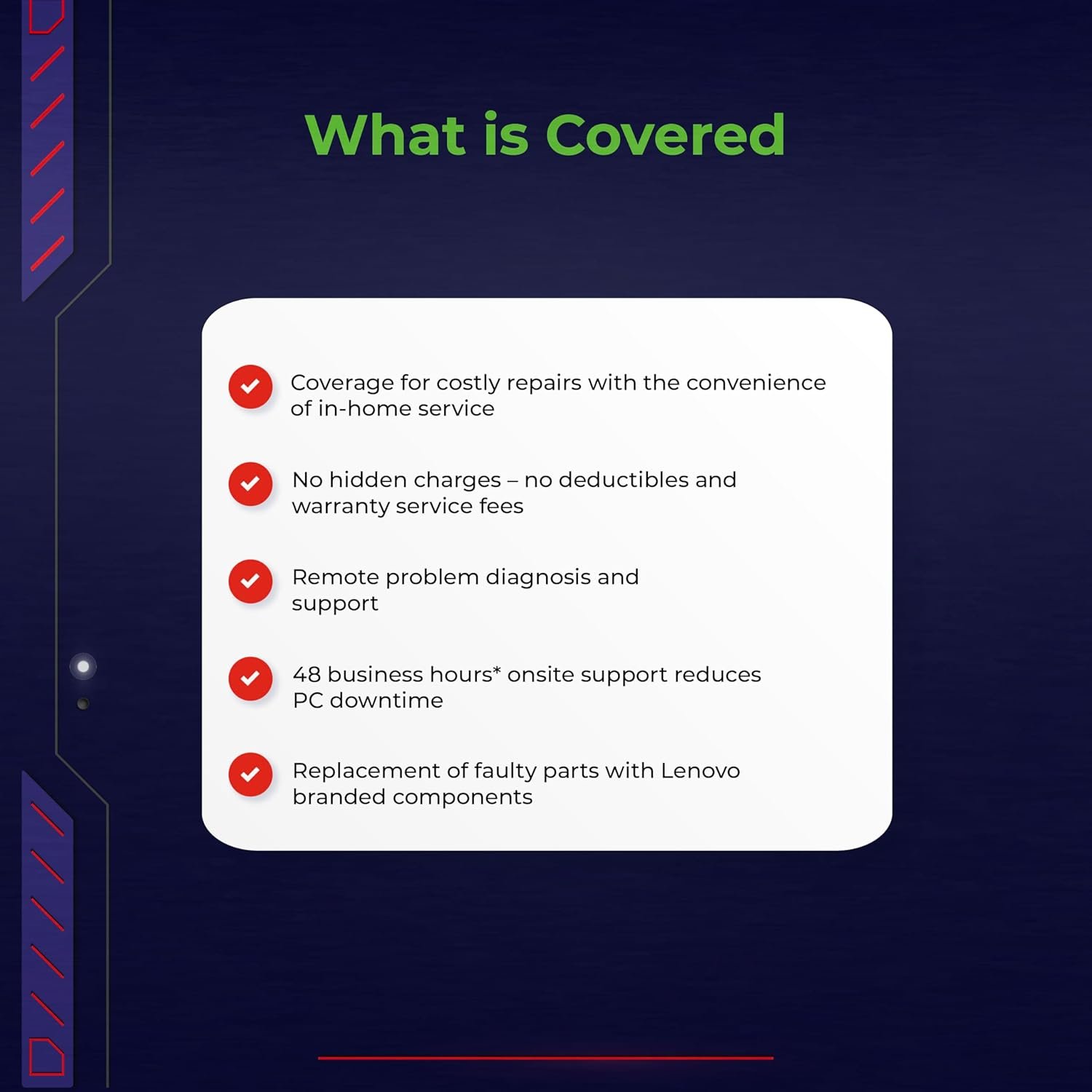 What is Covered

Coverage for costly repairs with the convenience of in-home service

No hidden charges – no deductibles and warranty service fees

Remote problem diagnosis and support

48 business hours* onsite support reduces PC downtime

Replacement of faulty parts with Lenovo branded components